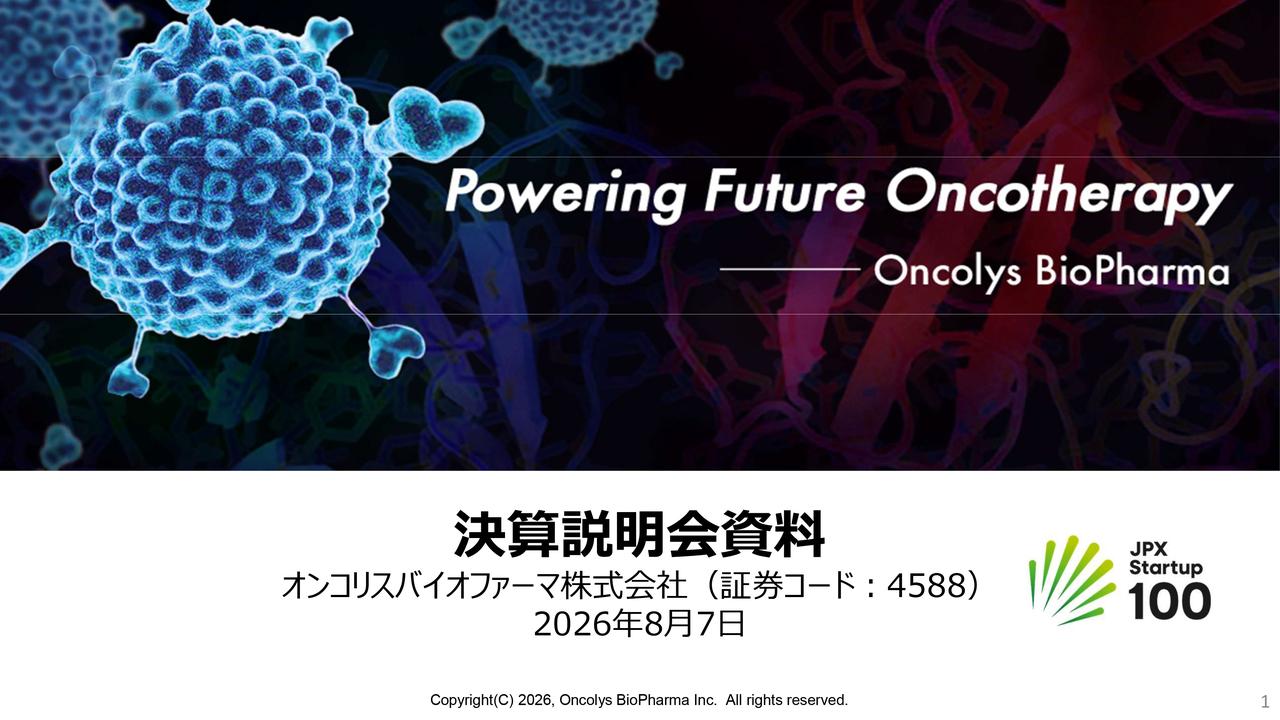 Powering Future Oncotherapy

Oncolys BioPharma

決算説明会資料

オンコリスバイオファーマ株式会社（証券コード：4588）

2026年8月7日

JPX Startup 100

Copyright(C) 2026, Oncolys BioPharma Inc. All rights reserved.

1